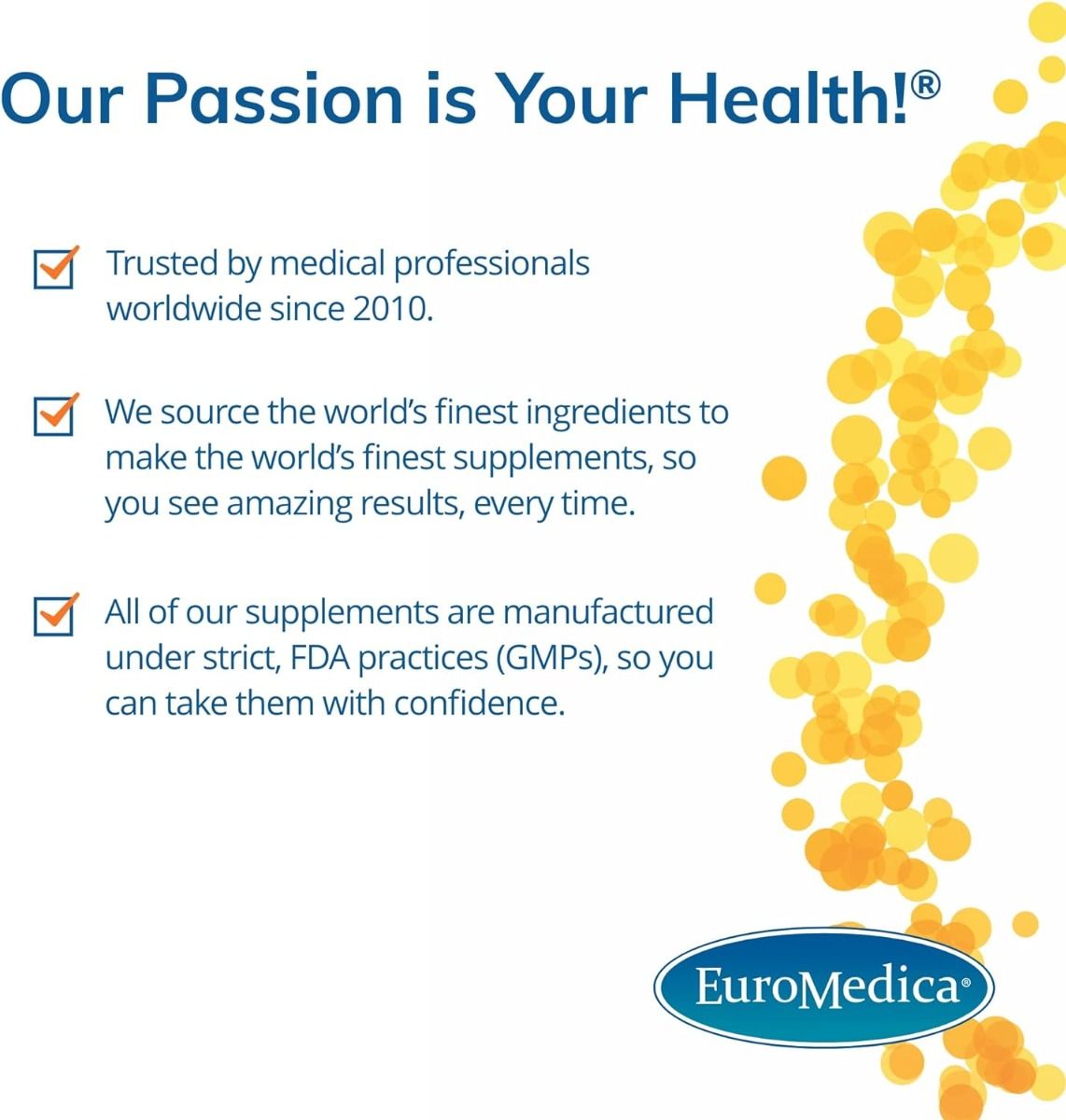 Our Passion is Your Health!®

Trusted by medical professionals worldwide since 2010.

We source the world's finest ingredients to make the world's finest supplements, so you see amazing results, every time.

All of our supplements are manufactured under strict, FDA practices (GMPs), so you can take them with confidence.

EuroMedica®